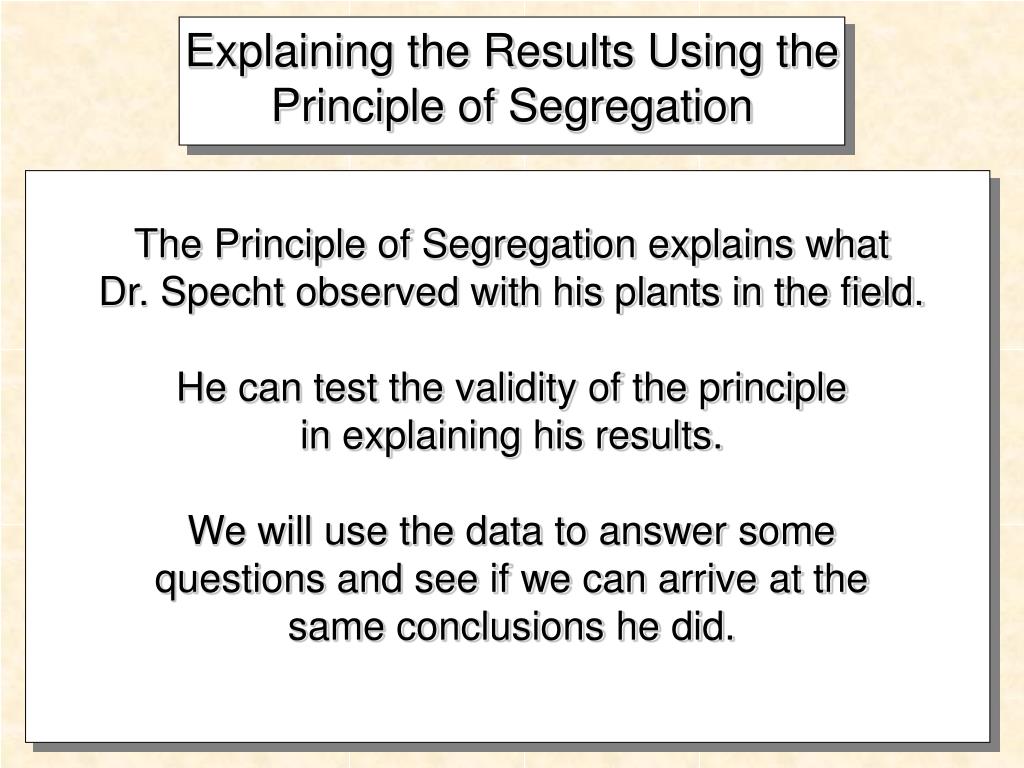 Explaining the Results Using the Principle of Segregation

The Principle of Segregation explains what Dr. Specht observed with his plants in the field.

He can test the validity of the principle in explaining his results.

We will use the data to answer some questions and see if we can arrive at the same conclusions he did.